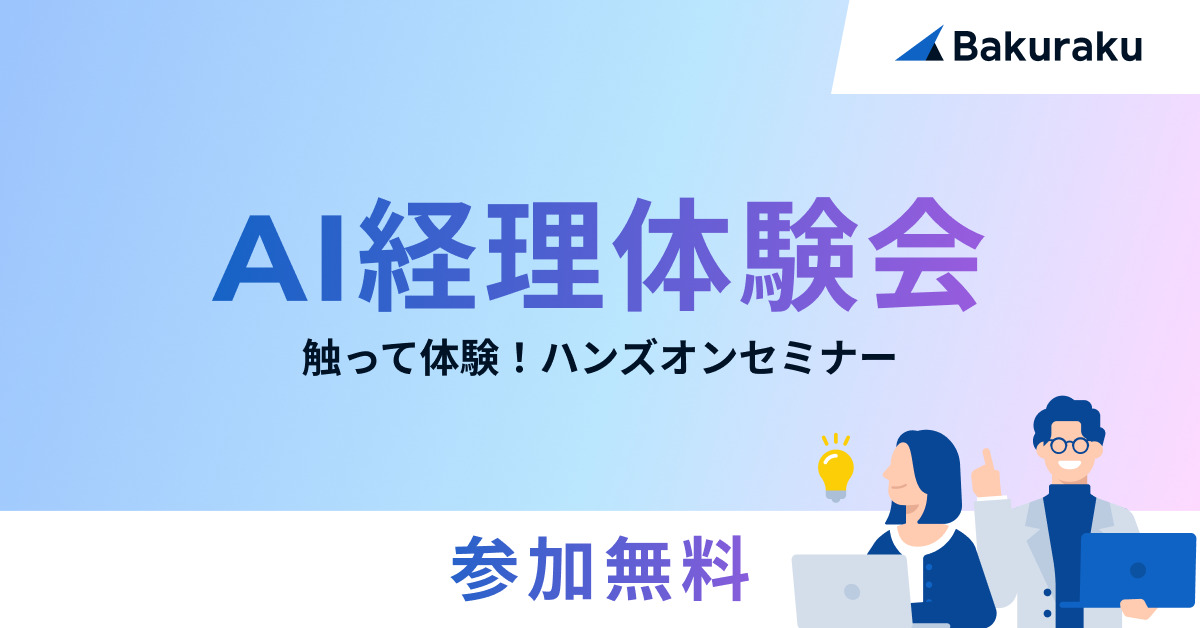 Bakuraku

AI経理体験会

触って体験！ハンズオンセミナー

参加無料